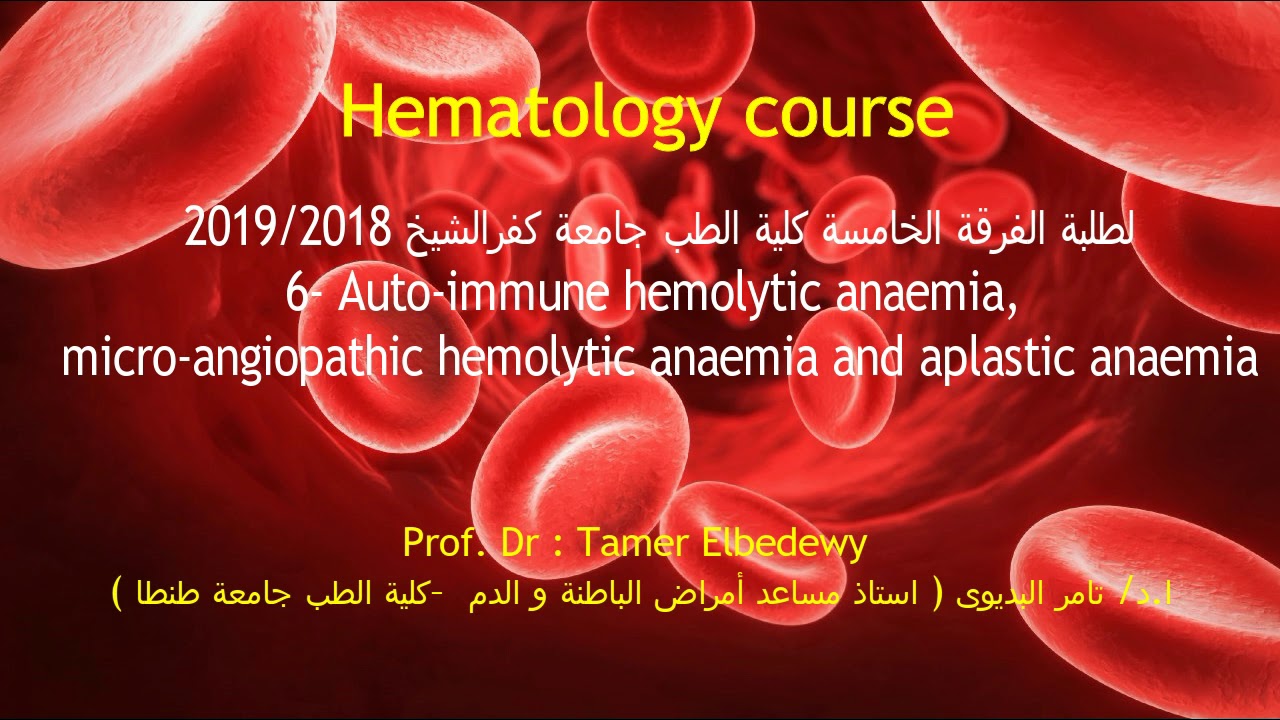 Hematology course

لطلبة الفرقة الخامسة كلية الطب جامعة كفرالشيخ 2019/2018
6- Auto-immune hemolytic anaemia, micro-angiopathic hemolytic anaemia and aplastic anaemia

Prof. Dr : Tamer Elbedewy
ا.د/ تامر البديوى ( استاذ مساعد أمراض الباطنة و الدم -كلية الطب جامعة طنطا )